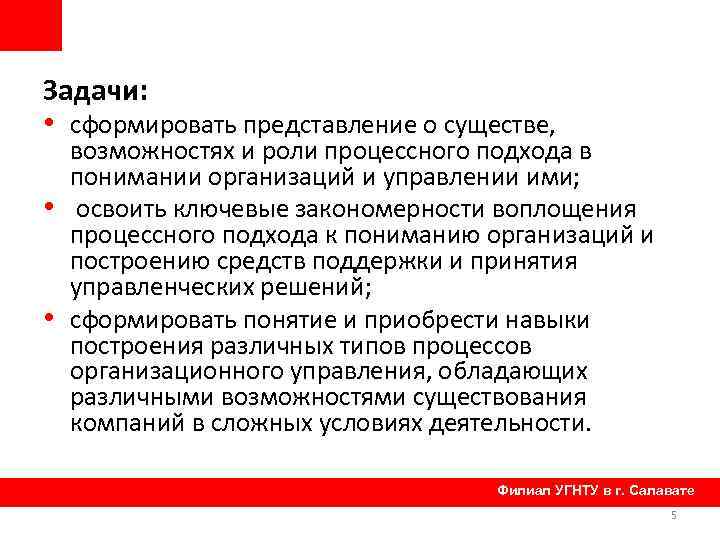 Задачи:

• сформировать представление о существе, возможностях и роли процессного подхода в понимании организаций и управлении ими;

• освоить ключевые закономерности воплощения процессного подхода к пониманию организаций и построению средств поддержки и принятия управленческих решений;

• сформировать понятие и приобрести навыки построения различных типов процессов организационного управления, обладающих различными возможностями существования компаний в сложных условиях деятельности.

Филиал УГНТУ в г. Салавате

5